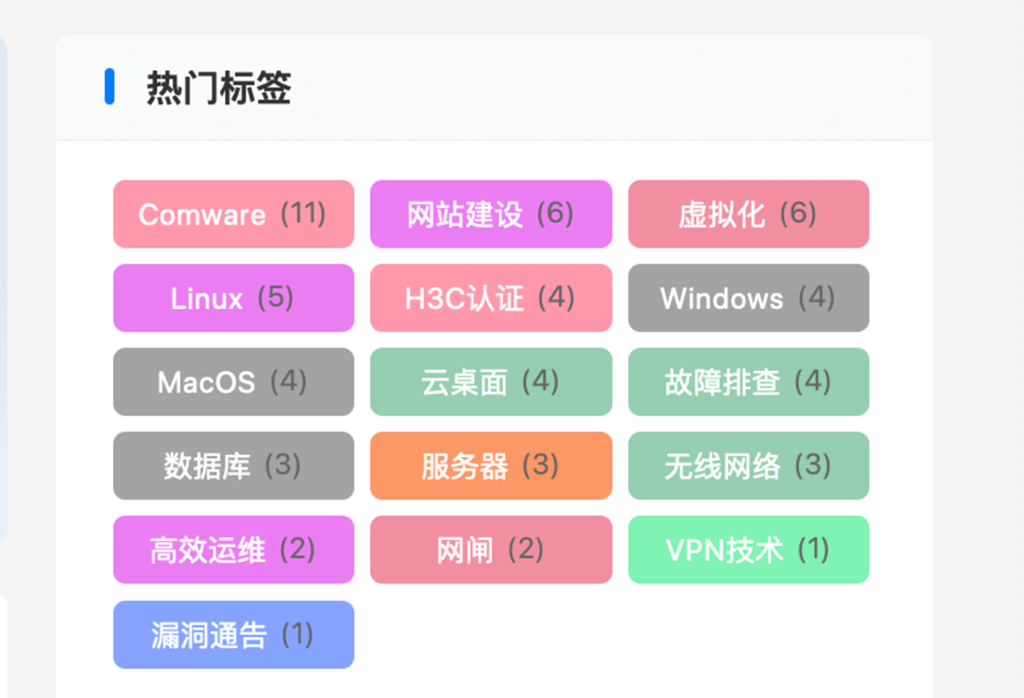 热门标签

Comware (11)
网站建设 (6)
虚拟化 (6)
Linux (5)
H3C认证 (4)
Windows (4)
MacOS (4)
云桌面 (4)
故障排查 (4)
数据库 (3)
服务器 (3)
无线网络 (3)
高效运维 (2)
网闸 (2)
VPN技术 (1)
漏洞通告 (1)